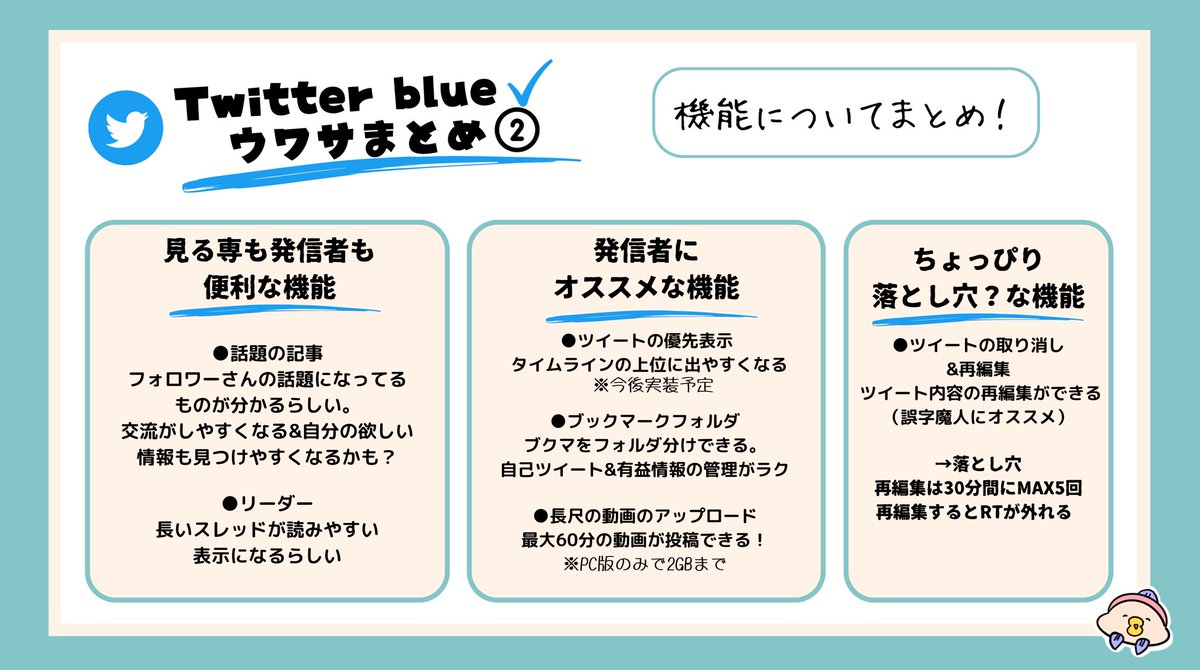 Twitter blue
ウワサまとめ②

機能についてまとめ！

見る専も発信者も
便利な機能

●話題の記事
フォロワーさんの話題になってる
ものが分かるらしい。
交流がしやすくなる&自分の欲しい
情報も見つけやすくなるかも？

●リーダー
長いスレッドが読みやすい
表示になるらしい

発信者に
オススメな機能

●ツイートの優先表示
タイムラインの上位に出やすくなる
※今後実装予定

●ブックマークフォルダ
ブクマをフォルダ分けできる。
自己ツイート&有益情報の管理がラク

●長尺の動画のアップロード
最大60分の動画が投稿できる！
※PC版のみで2GBまで

ちょっぴり
落とし穴？な機能

●ツイートの取り消し
&再編集
ツイート内容の再編集ができる
（誤字魔人にオススメ）

→落とし穴
再編集は30分間にMAX5回
再編集するとRTが外れる